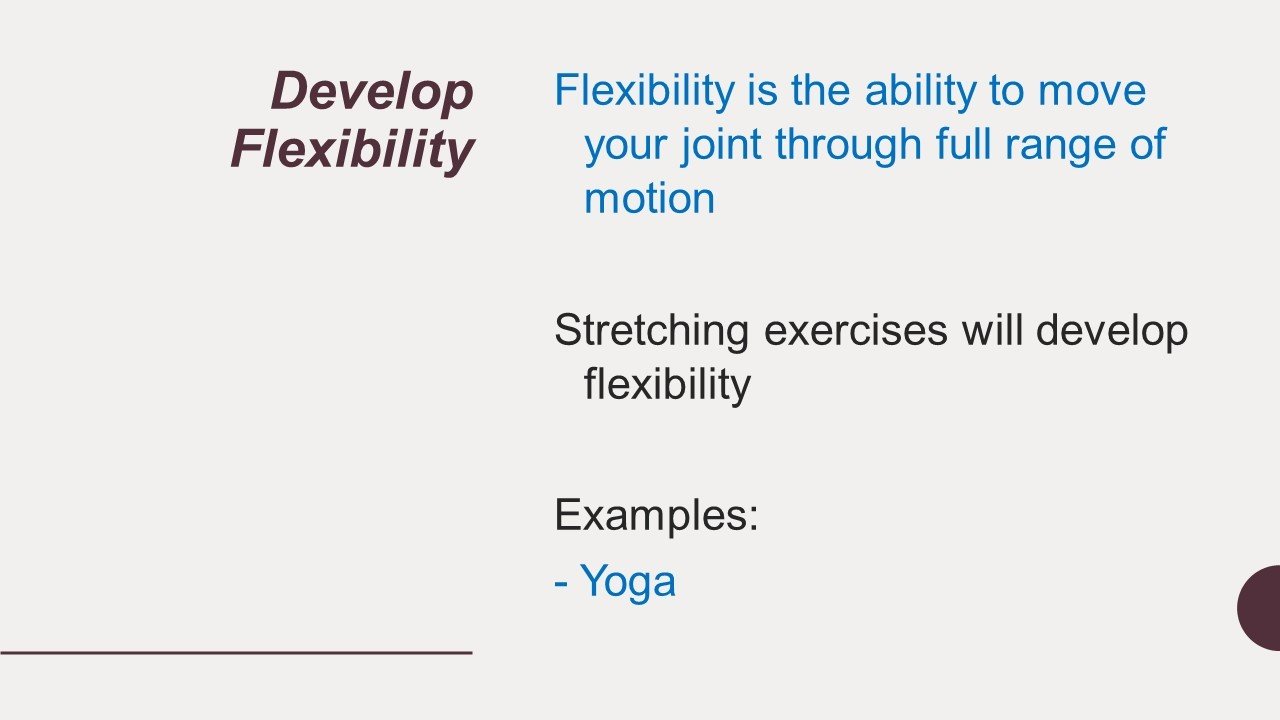 Develop Flexibility

Flexibility is the ability to move your joint through full range of motion

Stretching exercises will develop flexibility

Examples:

- Yoga